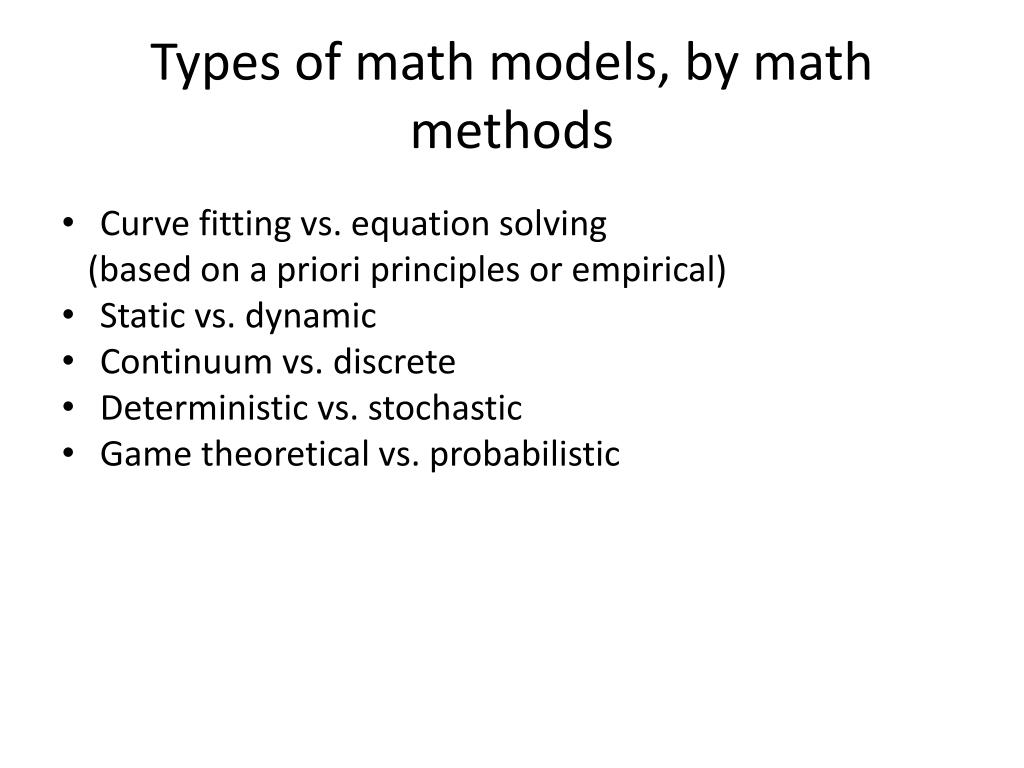 Types of math models, by math methods

• Curve fitting vs. equation solving
(based on a priori principles or empirical)
• Static vs. dynamic
• Continuum vs. discrete
• Deterministic vs. stochastic
• Game theoretical vs. probabilistic